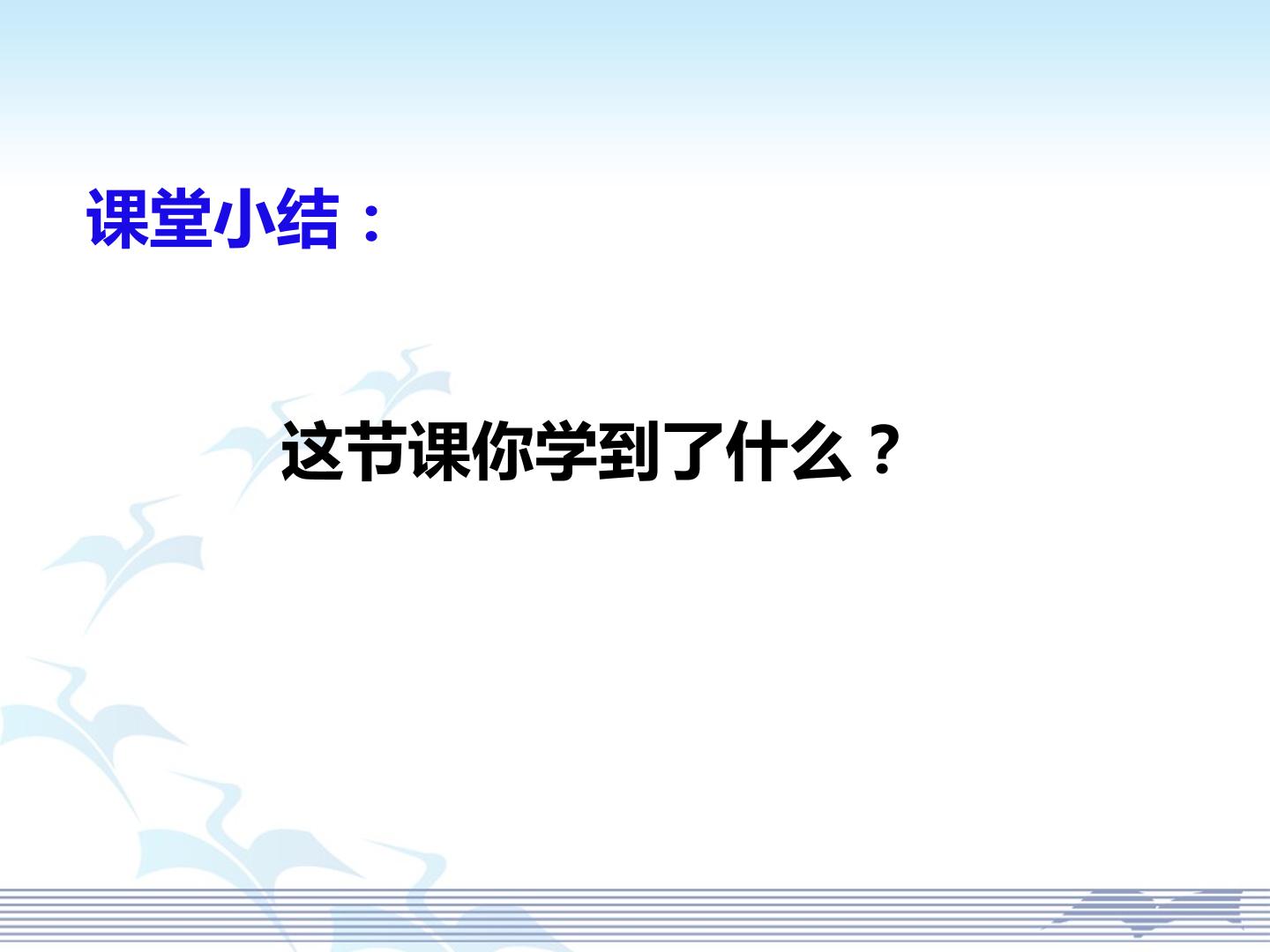 课堂小结：

这节课你学到了什么？